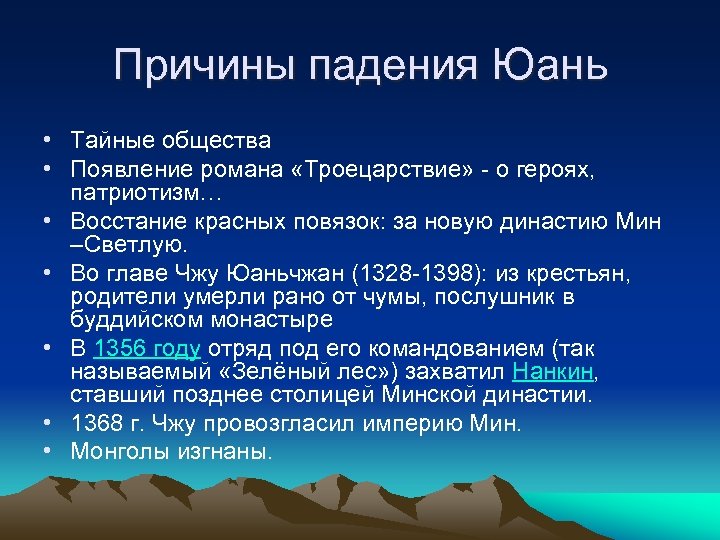 Причины падения Юань

• Тайные общества
• Появление романа «Троецарствие» - о героях, патриотизм…
• Восстание красных повязок: за новую династию Мин –Светлую.
• Во главе Чжу Юаньчжан (1328-1398): из крестьян, родители умерли рано от чумы, послушник в буддийском монастыре
• В 1356 году отряд под его командованием (так называемый «Зелёный лес») захватил Нанкин, ставший позднее столицей Минской династии.
• 1368 г. Чжу провозгласил империю Мин.
• Монголы изгнаны.